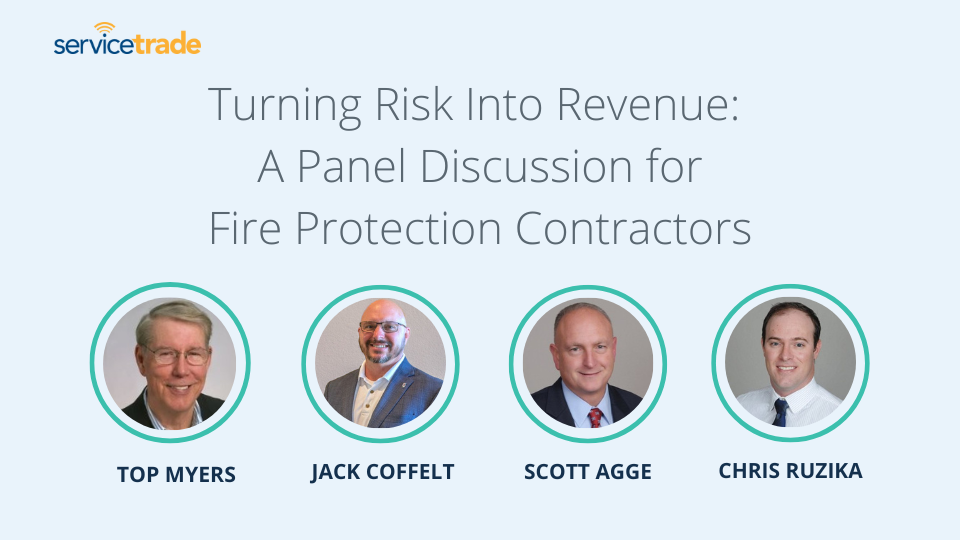 servicetrade

Turning Risk Into Revenue: A Panel Discussion for Fire Protection Contractors

TOP MYERS

JACK COFFELT

SCOTT AGGE

CHRIS RUZIKA